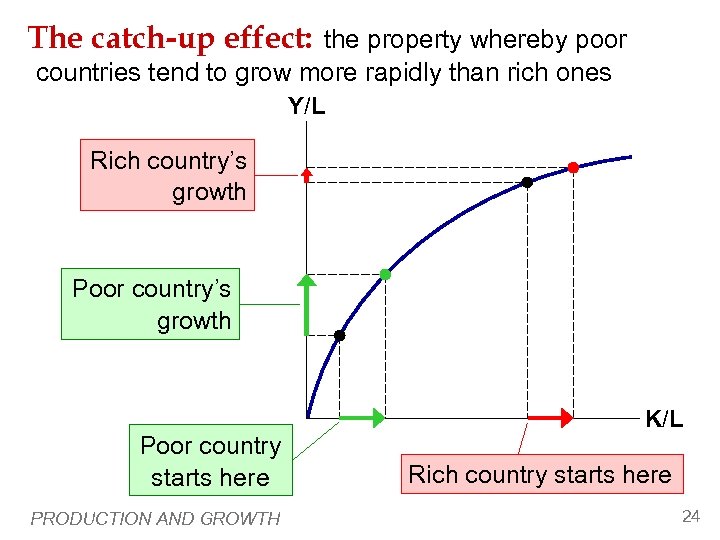 The catch-up effect: the property whereby poor countries tend to grow more rapidly than rich ones

Y/L

Rich country's growth

Poor country's growth

K/L

Poor country starts here

Rich country starts here

PRODUCTION AND GROWTH

24